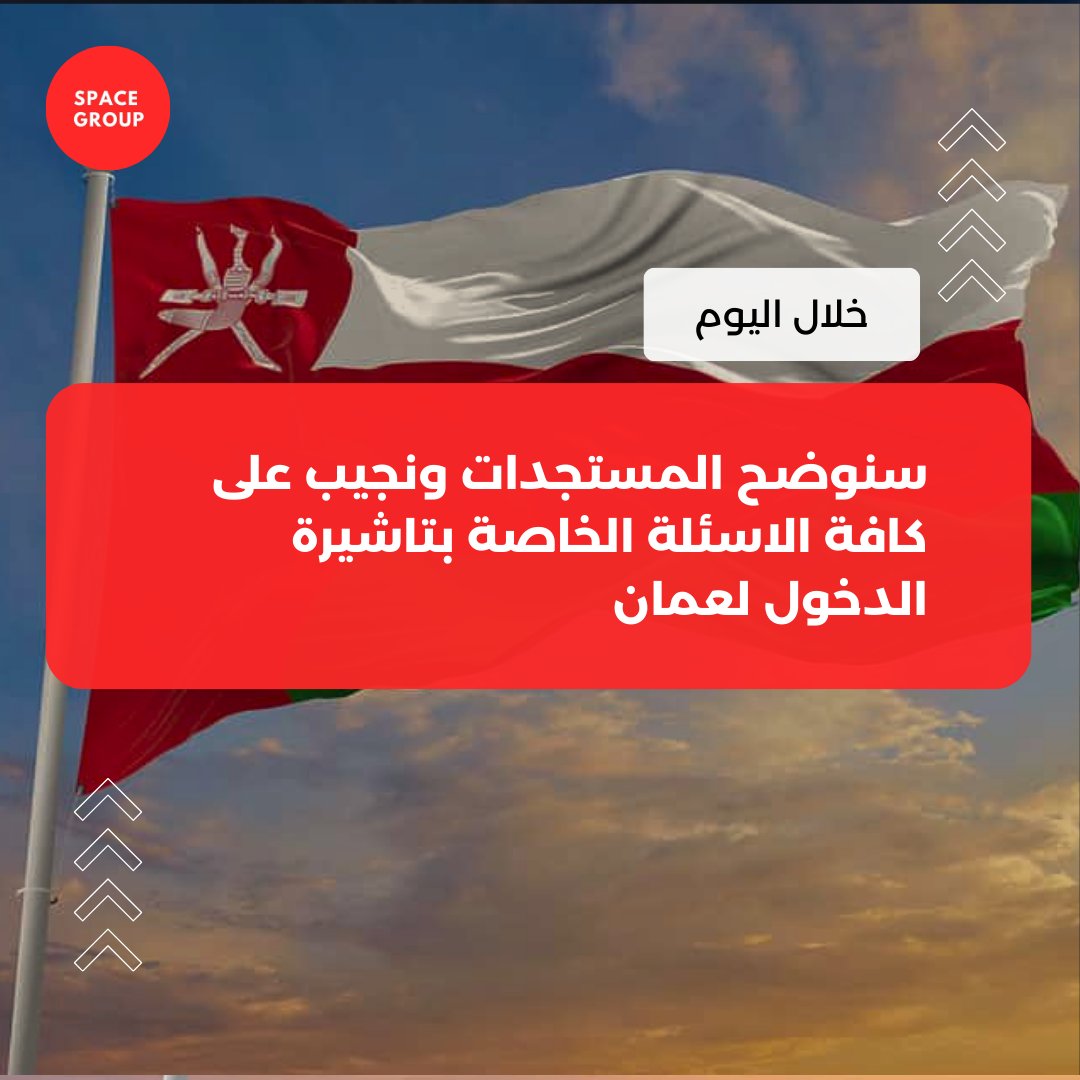 SPACE GROUP

خلال اليوم

سنوضح المستجدات ونجيب على كافة الاسئلة الخاصة بتاشيرة الدخول لعمان